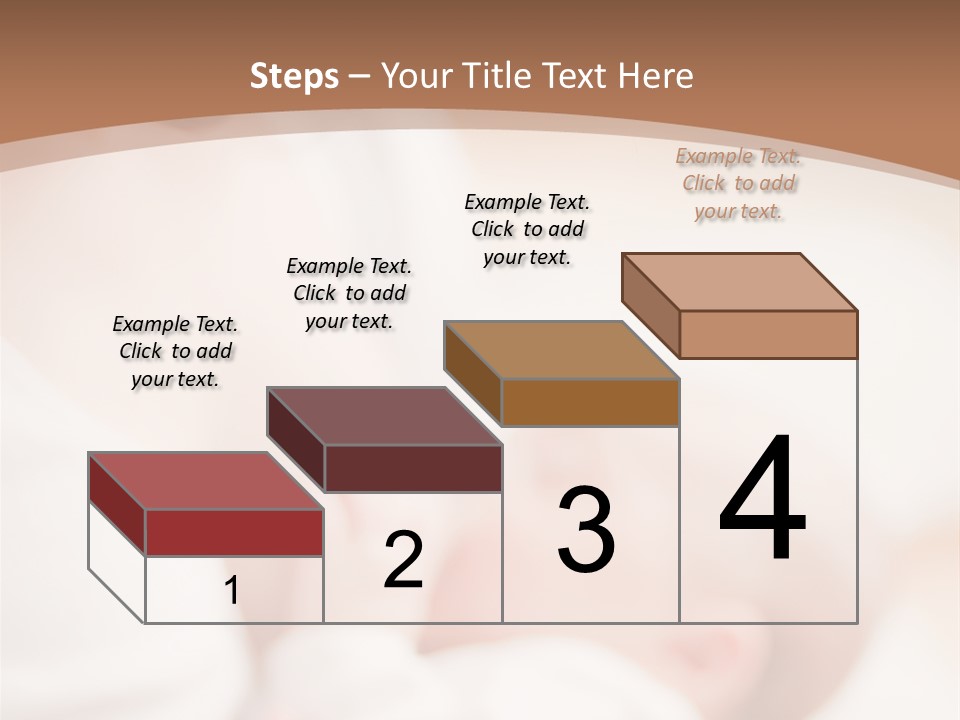 Steps – Your Title Text Here

Example Text. Click to add your text.

Example Text. Click to add your text.

Example Text. Click to add your text.

Example Text. Click to add your text.

1

2

3

4